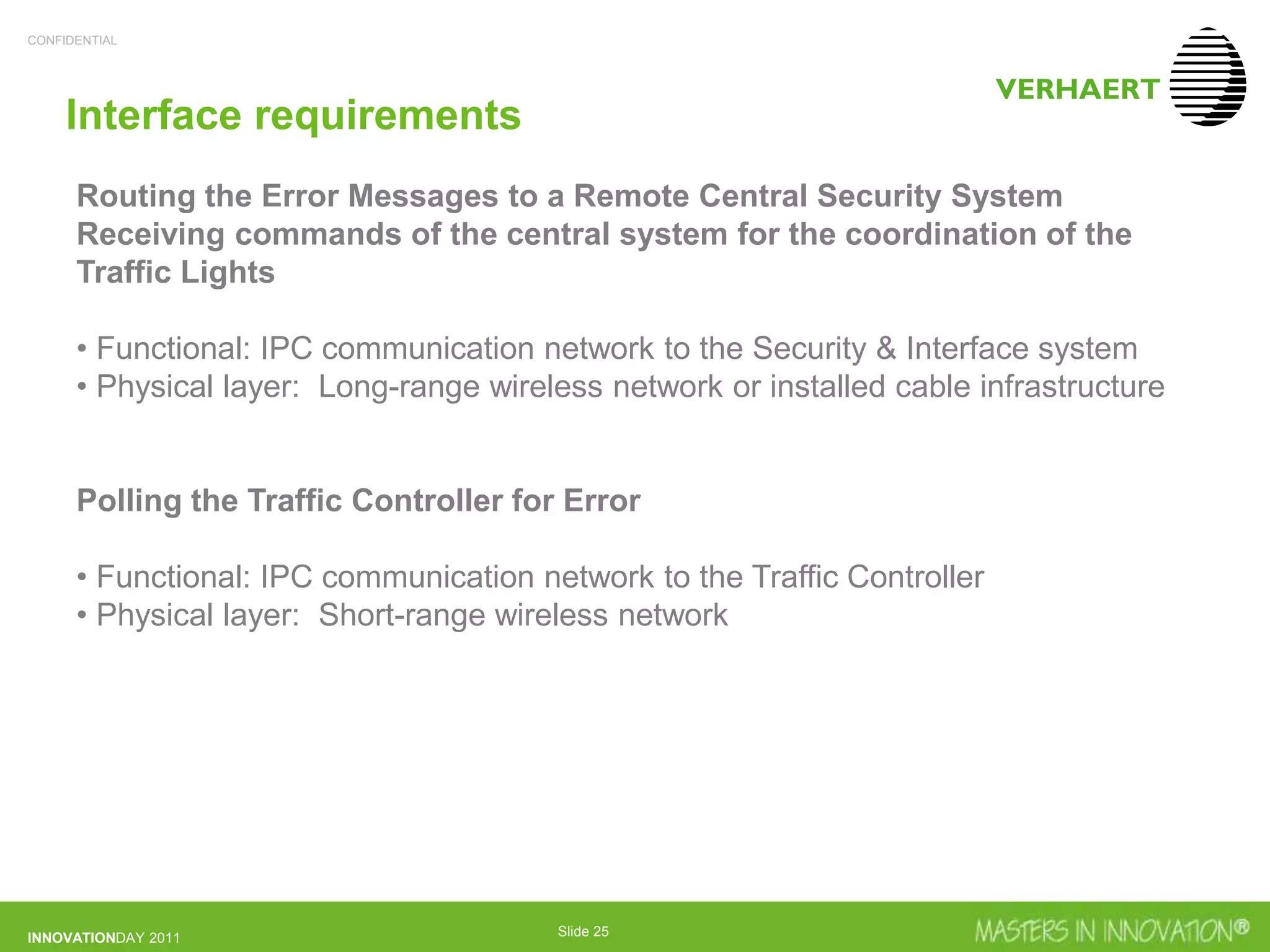 CONFIDENTIAL

VERHAERT

Interface requirements

Routing the Error Messages to a Remote Central Security System
Receiving commands of the central system for the coordination of the Traffic Lights

• Functional: IPC communication network to the Security & Interface system
• Physical layer: Long-range wireless network or installed cable infrastructure

Polling the Traffic Controller for Error

• Functional: IPC communication network to the Traffic Controller
• Physical layer: Short-range wireless network

INNOVATIONDAY 2011

Slide 25

MASTERS IN INNOVATION®